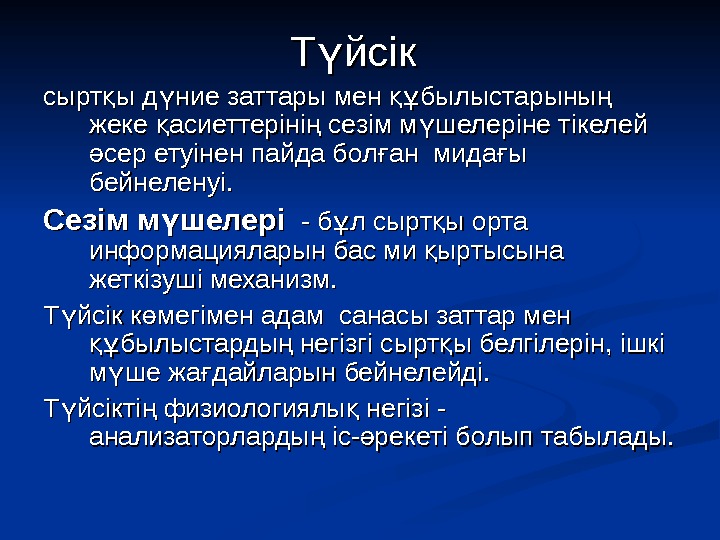 Түйсік

сыртқы дүние заттары мен құбылыстарының жеке қасиеттерінің сезім мүшелеріне тікелей әсер етуінен пайда болған мидағы бейнеленуі.

Сезім мүшелері - бұл сыртқы орта информацияларын бас ми қыртысына жеткізуші механизм.

Түйсік көмегімен адам санасы заттар мен құбылыстардың негізгі сыртқы белгілерін, ішкі мүше жағдайларын бейнелейді.

Түйсіктің физиологиялық негізі - анализаторлардың іс-әрекеті болып табылады.